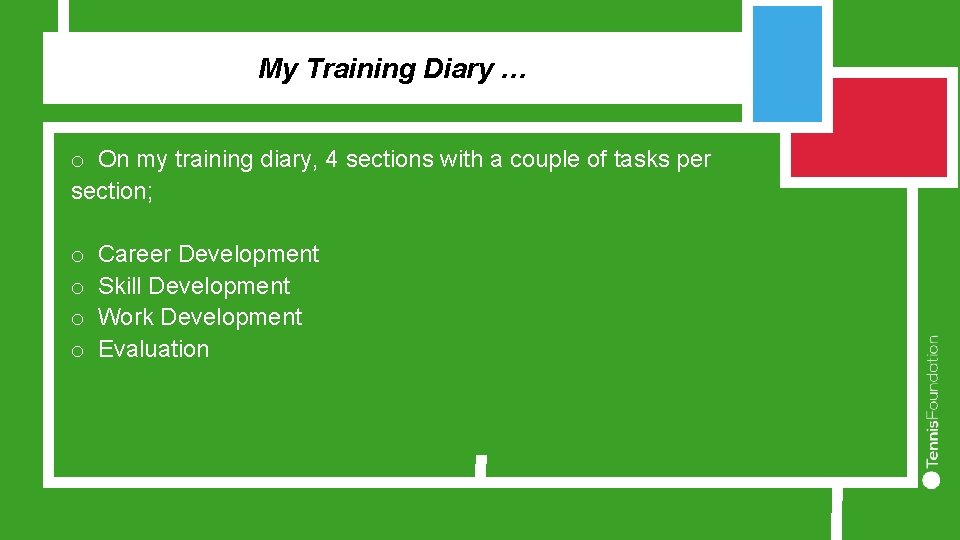 My Training Diary …

o On my training diary, 4 sections with a couple of tasks per section;

o Career Development
o Skill Development
o Work Development
o Evaluation

TennisFoundation